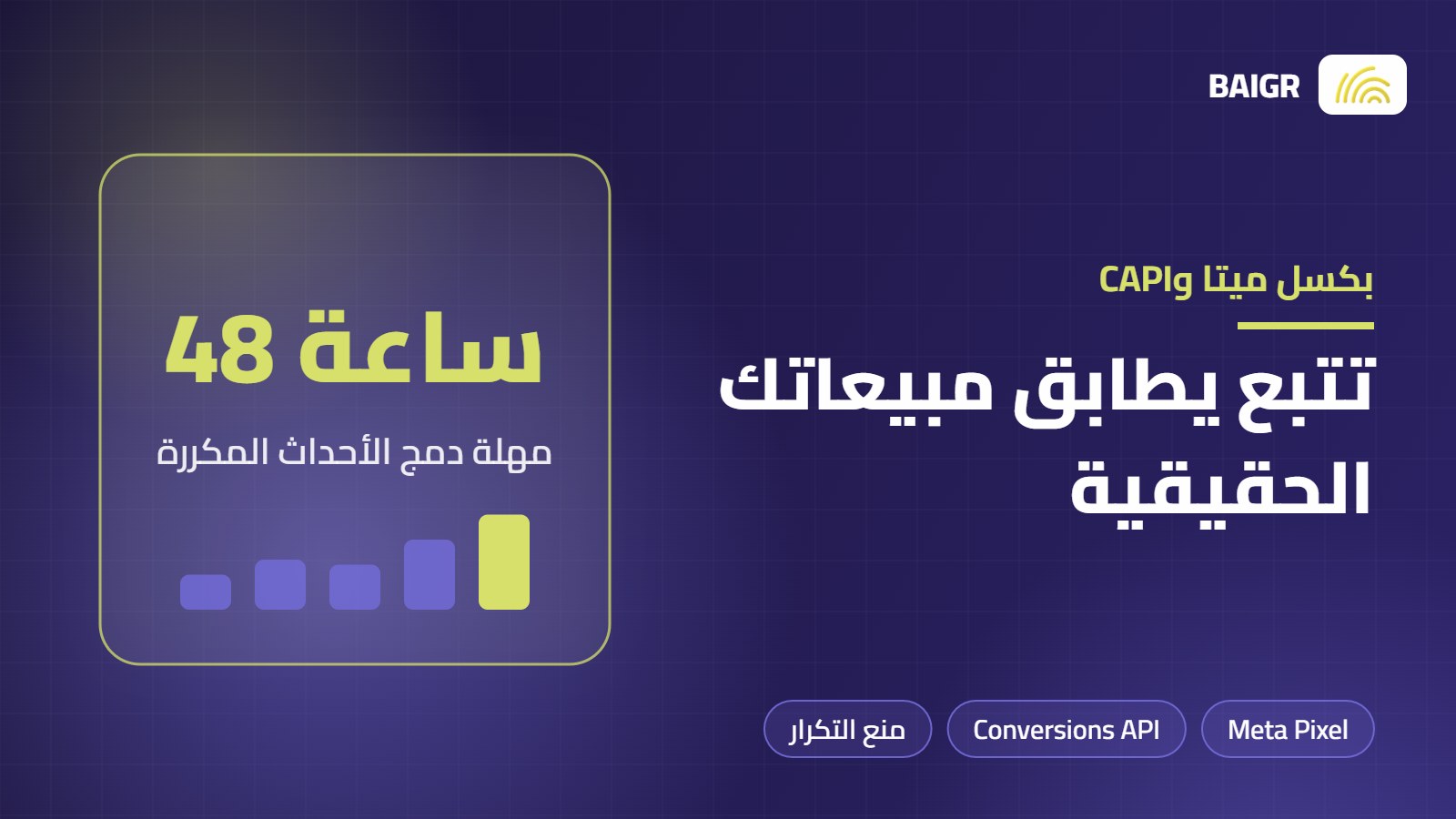 BAIGR

بكسل ميتا وCAPI

تتبع يطابق مبيعاتك الحقيقية

Meta Pixel

Conversions API

منع التكرار

48 ساعة

مهلة دمج الأحداث المكررة